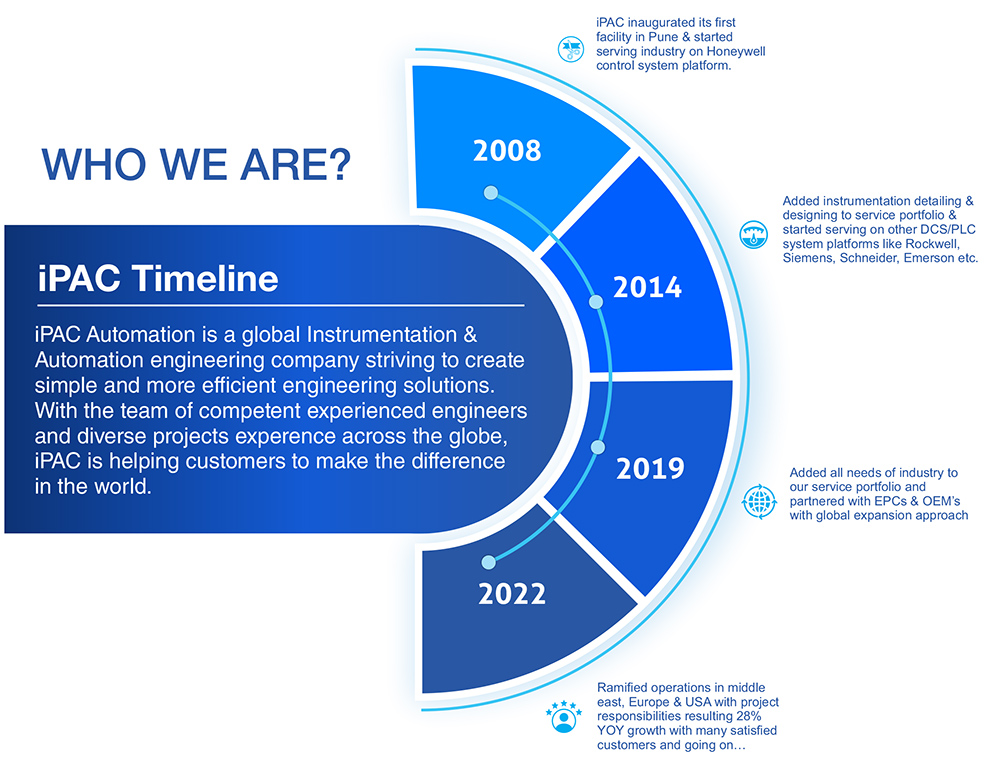 WHO WE ARE?

iPAC Timeline

iPAC Automation is a global Instrumentation & Automation engineering company striving to create simple and more efficient engineering solutions. With the team of competent experienced engineers and diverse projects experence across the globe, iPAC is helping customers to make the difference in the world.

2008

iPAC inaugurated its first facility in Pune & started serving industry on Honeywell control system platform.

2014

Added instrumentation detailing & designing to service portfolio & started serving on other DCS/PLC system platforms like Rockwell, Siemens, Schneider, Emerson etc.

2019

Added all needs of industry to our service portfolio and partnered with EPCs & OEM's with global expansion approach

2022

Ramified operations in middle east, Europe & USA with project responsibilities resulting 28% YOY growth with many satisfied customers and going on...